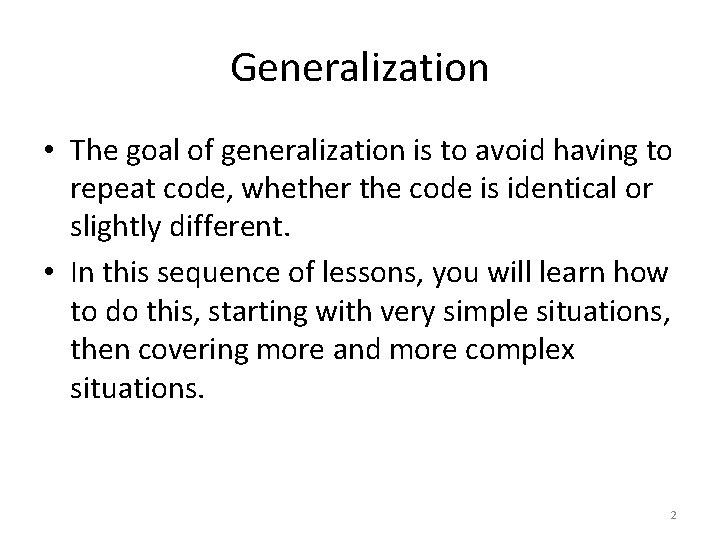 Generalization

• The goal of generalization is to avoid having to repeat code, whether the code is identical or slightly different.

• In this sequence of lessons, you will learn how to do this, starting with very simple situations, then covering more and more complex situations.

2